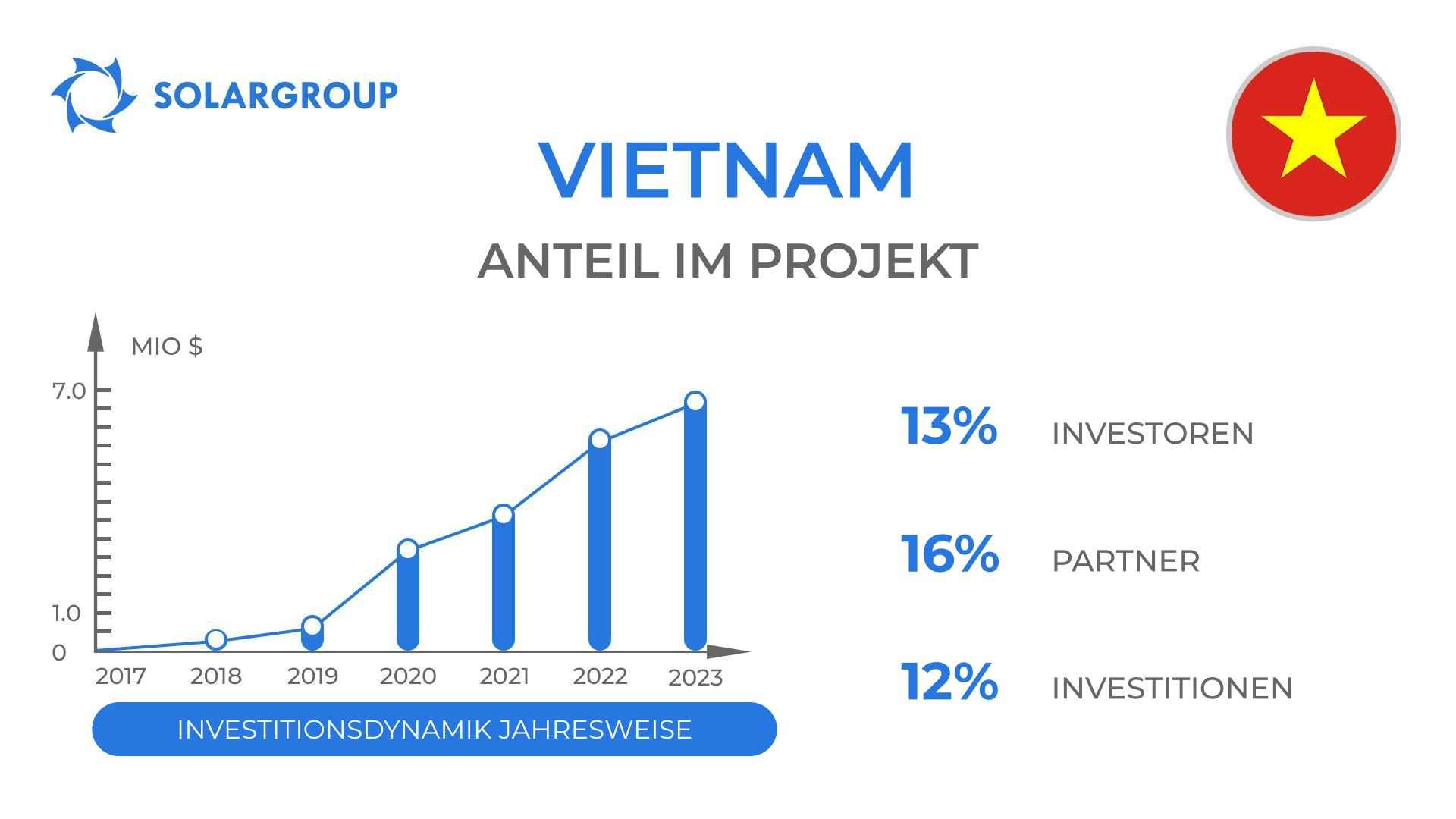 SOLARGROUP

VIETNAM

ANTEIL IM PROJEKT

MIO $

7.0

1.0

0

2017 2018 2019 2020 2021 2022 2023

INVESTITIONSDYNAMIK JAHRESWEISE

13% INVESTOREN

16% PARTNER

12% INVESTITIONEN